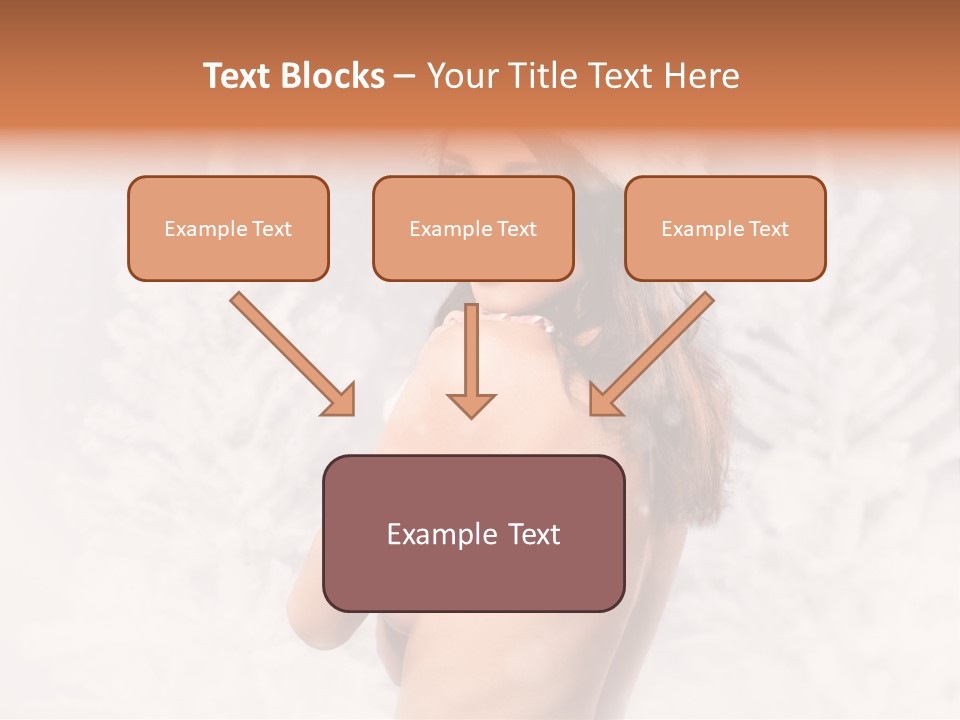 Text Blocks – Your Title Text Here

Example Text

Example Text

Example Text

Example Text